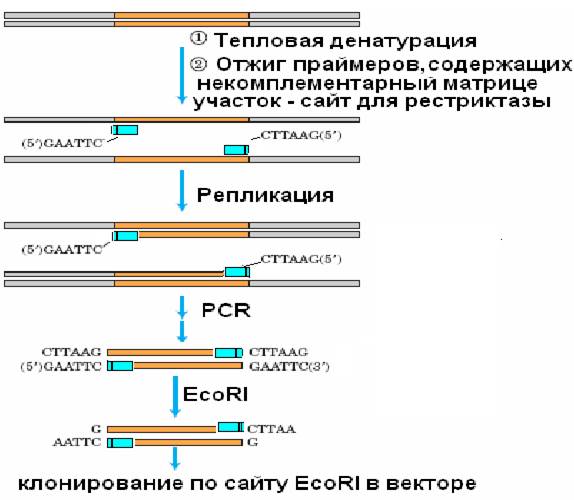 ① Тепловая денатурация
② Отжиг праймеров, содержащих некомплементарный матрице участок - сайт для рестриктазы

(5')GAATTC
CTTAAG(5')

Репликация

(5')GAATTC
CTTAAG(5')

PCR

CTTAAG CTTAAG
(5')GAATTC GAATTC(3')

EcoRI

G CTTAA
AATTC G

клонирование по сайту EcoRI в векторе